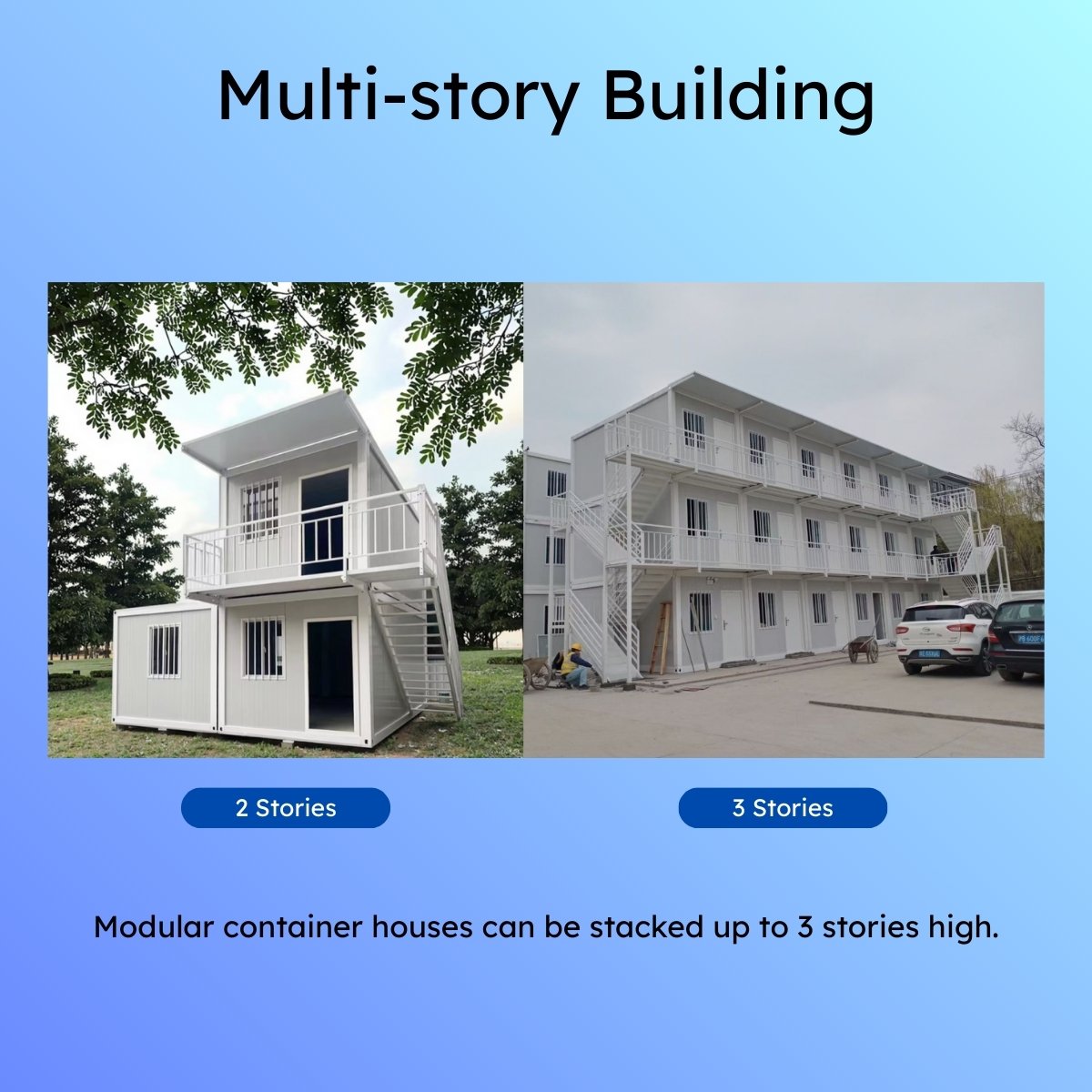 Multi-story Building

2 Stories

3 Stories

Modular container houses can be stacked up to 3 stories high.